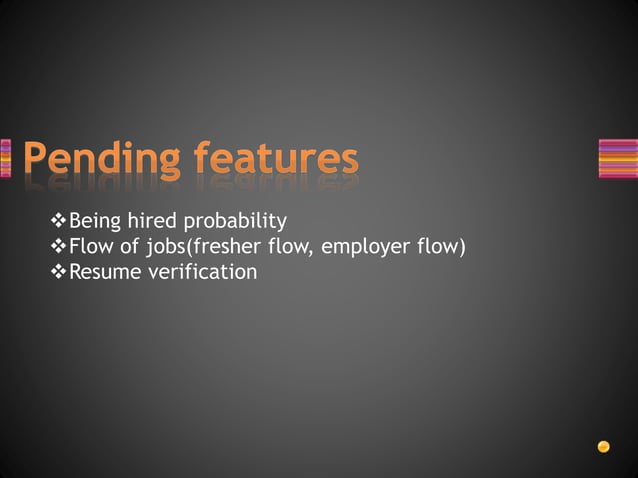 Pending features

❖Being hired probability
❖Flow of jobs(fresher flow, employer flow)
❖Resume verification